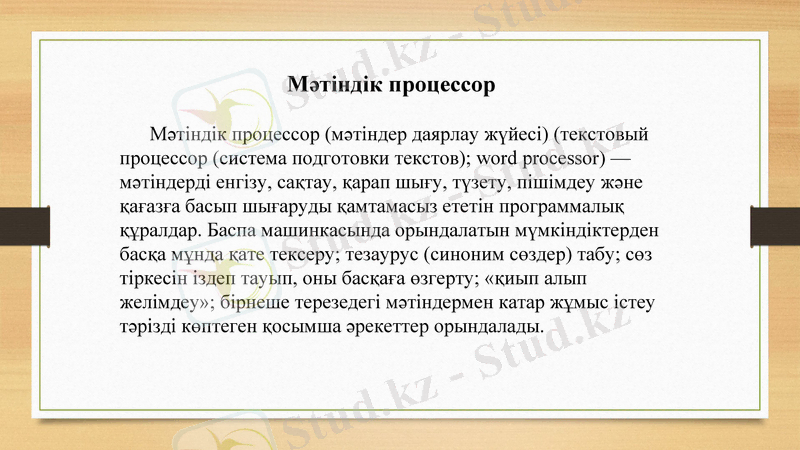 Мәтіндік процессор

Мәтіндік процессор (мәтіндер даярлау жүйесі) (текстовый процессор (система подготовки текстов); word processor) — мәтіндерді енгізу, сақтау, қарап шығу, түзету, пішімдеу және қағазға басып шығаруды қамтамасыз ететін программалық құралдар. Баспа машинкасында орындалатын мүмкіндіктерден басқа мұнда қате тексеру; тезаурус (синоним сөздер) табу; сөз тіркесін іздеп тауып, оны басқаға өзгерту; «қиып алып желімдеу»; бірнеше терезедегі мәтіндермен катар жұмыс істеу тәрізді көптеген қосымша әрекеттер орындалады.

Stud.kz - Stud.kz